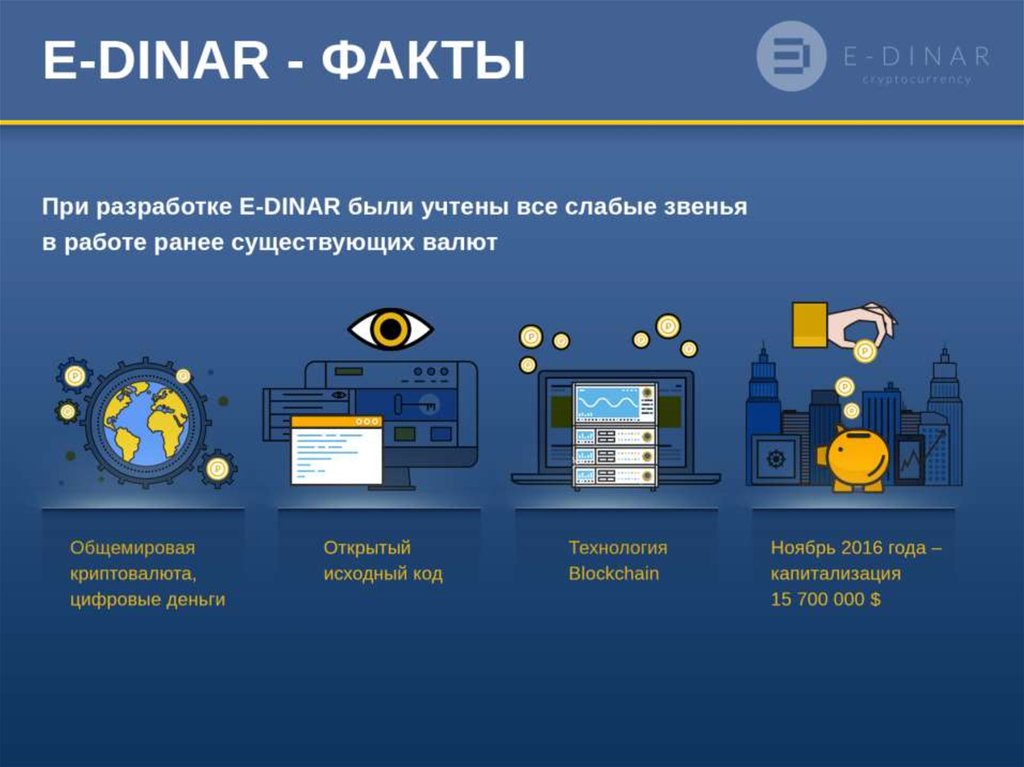 E-DINAR - ФАКТЫ

E-DINAR
cryptocurrency

При разработке E-DINAR были учтены все слабые звенья в работе ранее существующих валют

Общемировая криптовалюта, цифровые деньги

Открытый исходный код

Технология Blockchain

Ноябрь 2016 года – капитализация 15 700 000 $